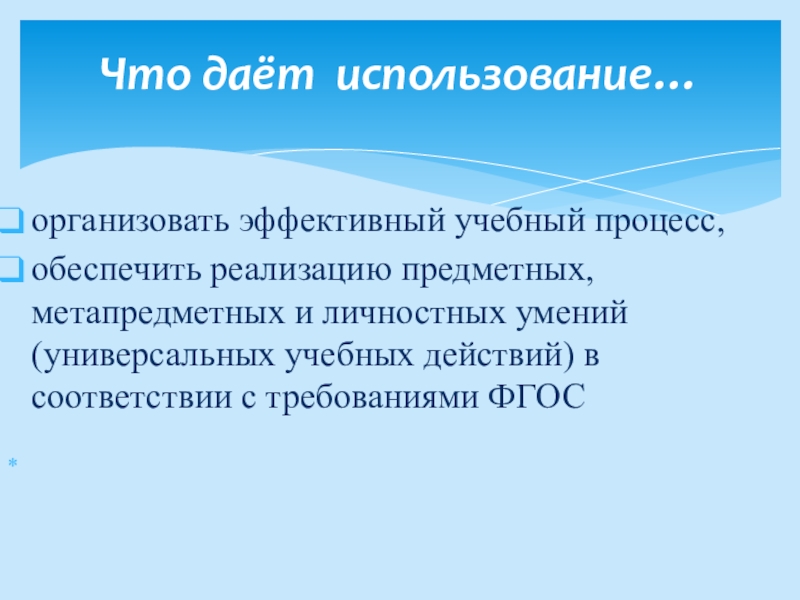 Что даёт  использование…

организовать эффективный учебный процесс,
обеспечить реализацию предметных, метапредметных и личностных умений (универсальных учебных действий) в соответствии с требованиями ФГОС

*